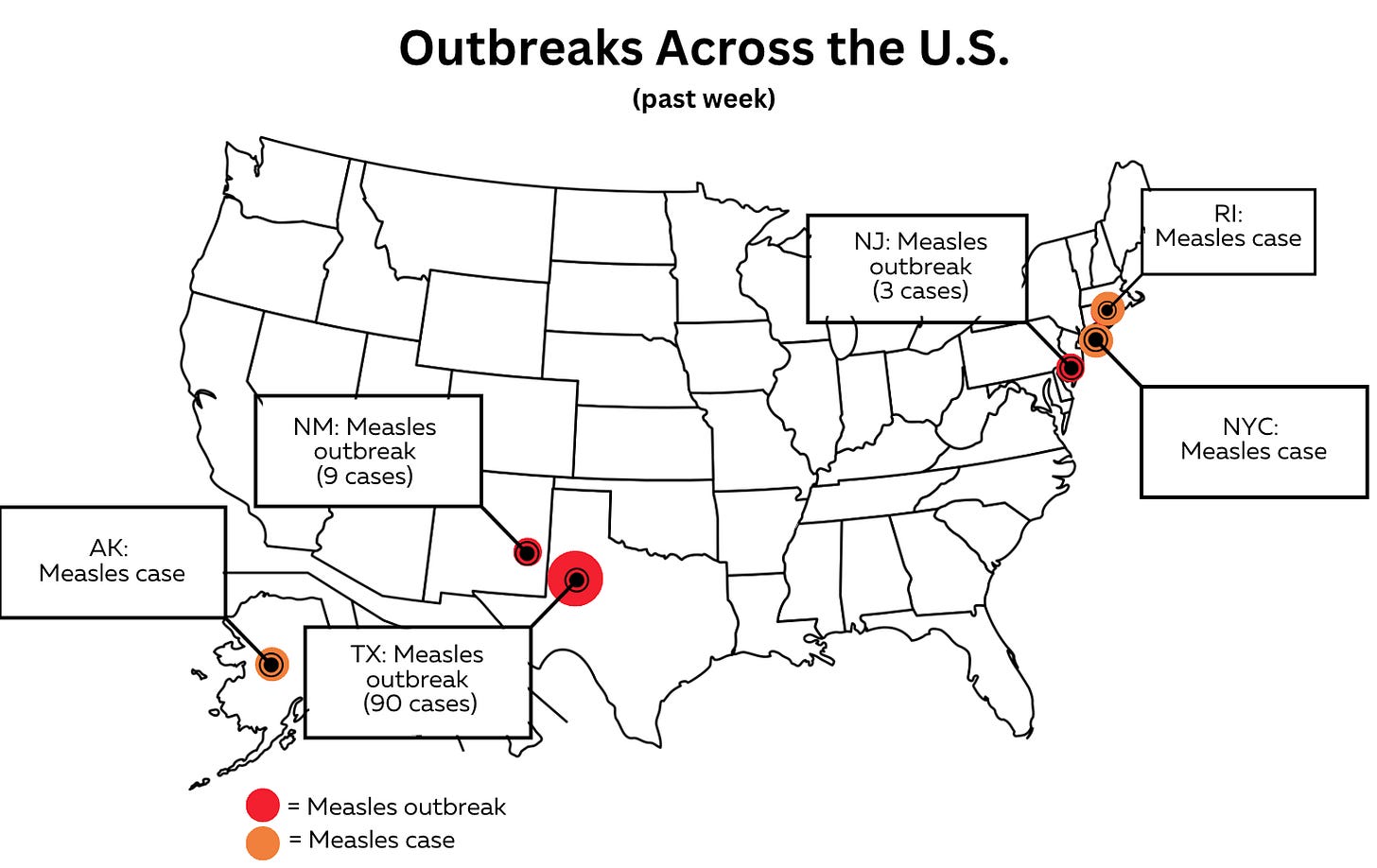 Outbreaks Across the U.S.

(past week)

NJ: Measles outbreak (3 cases)

RI: Measles case

NM: Measles outbreak (9 cases)

NYC: Measles case

AK: Measles case

TX: Measles outbreak (90 cases)

= Measles outbreak

= Measles case